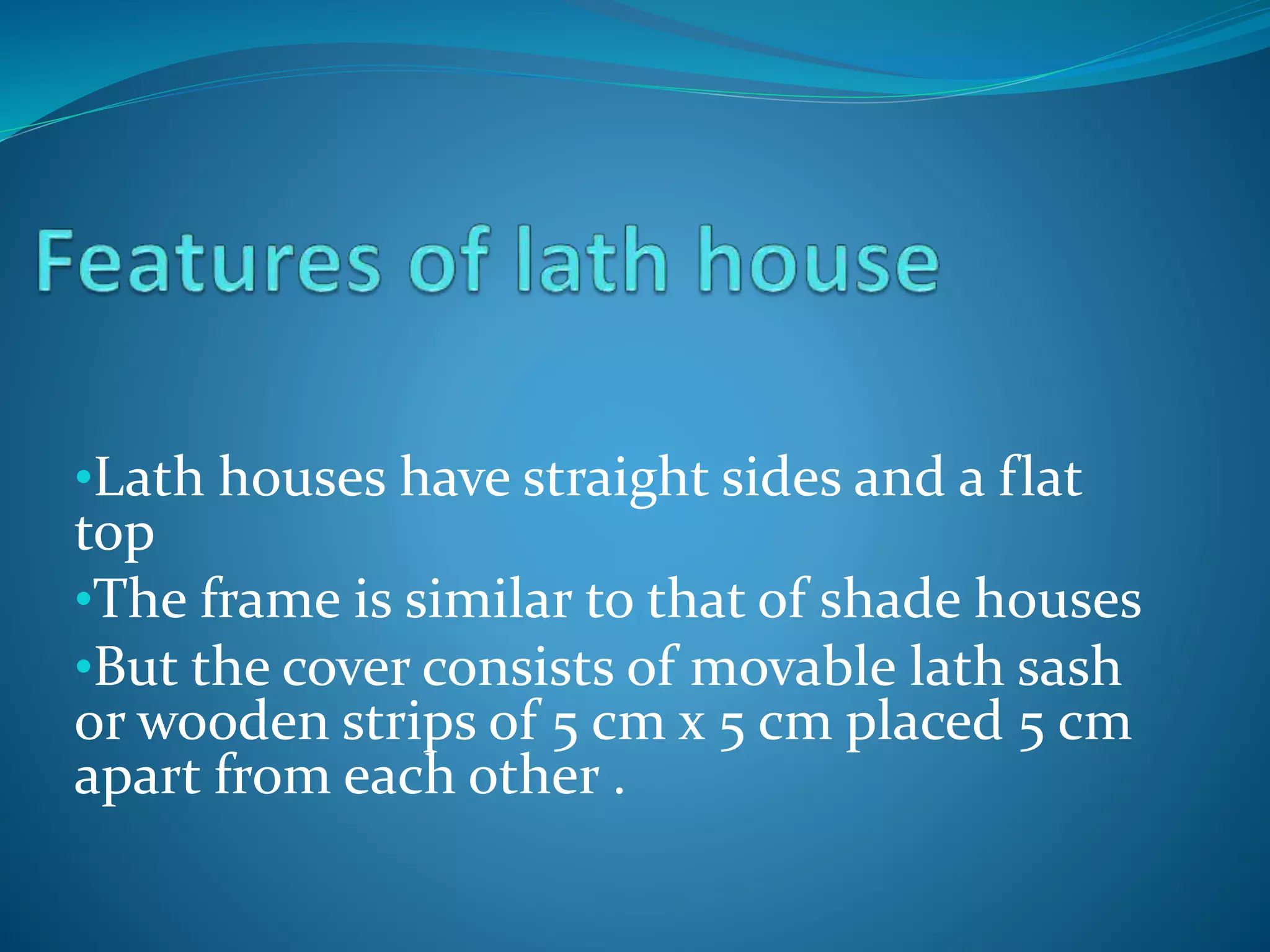 Features of lath house

•Lath houses have straight sides and a flat top

•The frame is similar to that of shade houses

•But the cover consists of movable lath sash or wooden strips of 5 cm x 5 cm placed 5 cm apart from each other .